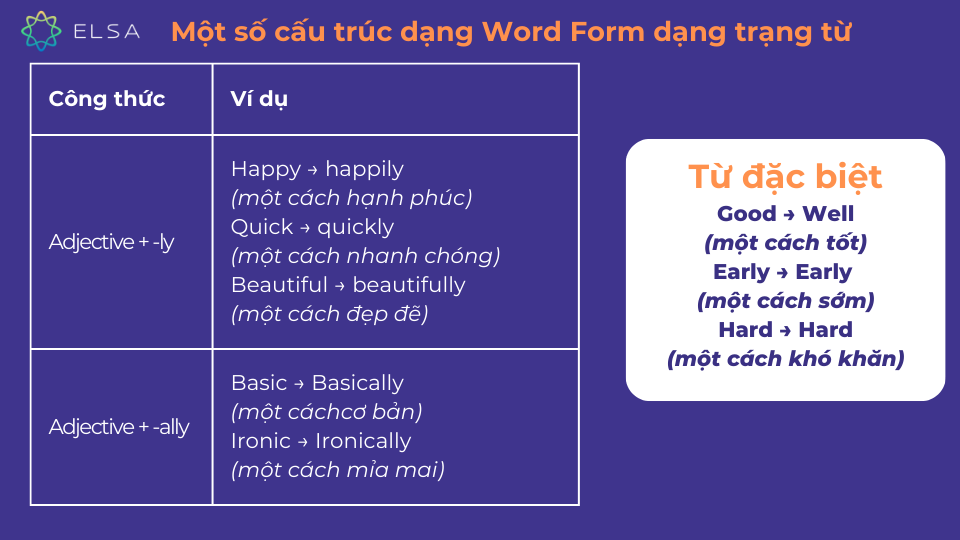 ELSA

Một số cấu trúc dạng Word Form dạng trạng từ

| Công thức | Ví dụ |
|---|---|
| Adjective + -ly | Happy → happily (một cách hạnh phúc) Quick → quickly (một cách nhanh chóng) Beautiful → beautifully (một cách đẹp đẽ) |
| Adjective + -ally | Basic → Basically (một cáchcơ bản) Ironic → Ironically (một cách mỉa mai) |

Từ đặc biệt
Good → Well
(một cách tốt)
Early → Early
(một cách sớm)
Hard → Hard
(một cách khó khăn)